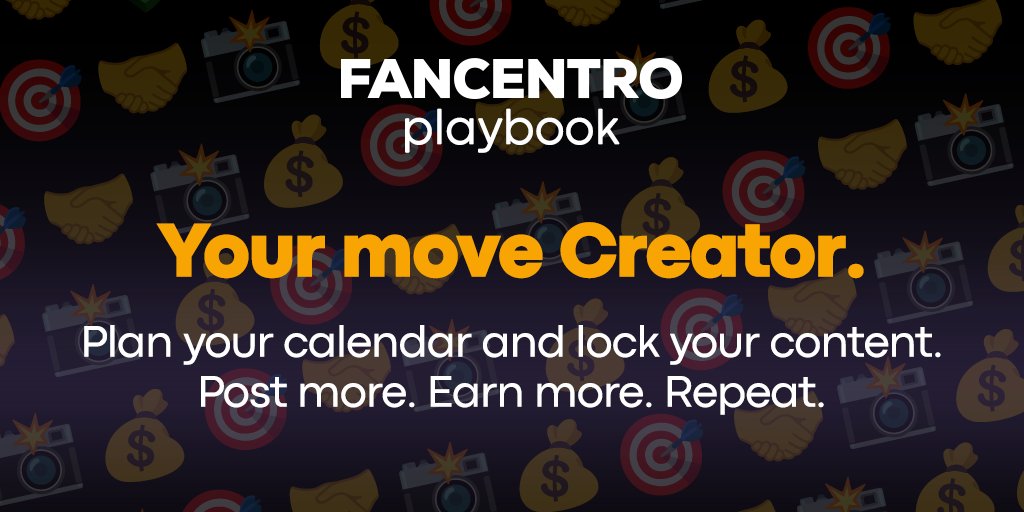 FANCENTRO
playbook

Your move Creator.

Plan your calendar and lock your content.
Post more. Earn more. Repeat.